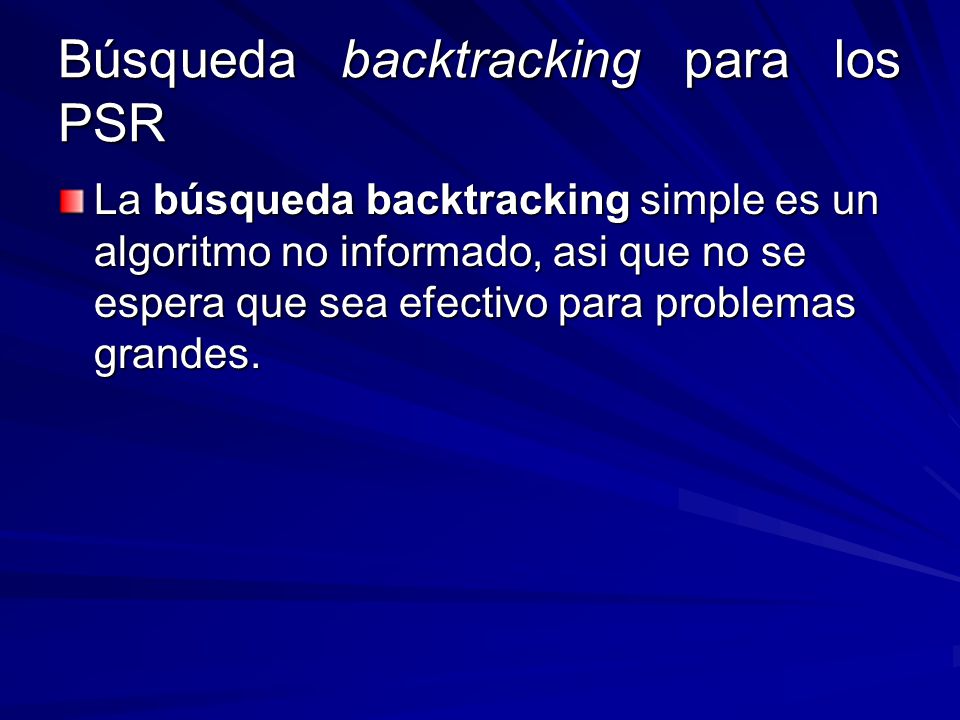 Búsqueda backtracking para los PSR

La búsqueda backtracking simple es un algoritmo no informado, asi que no se espera que sea efectivo para problemas grandes.